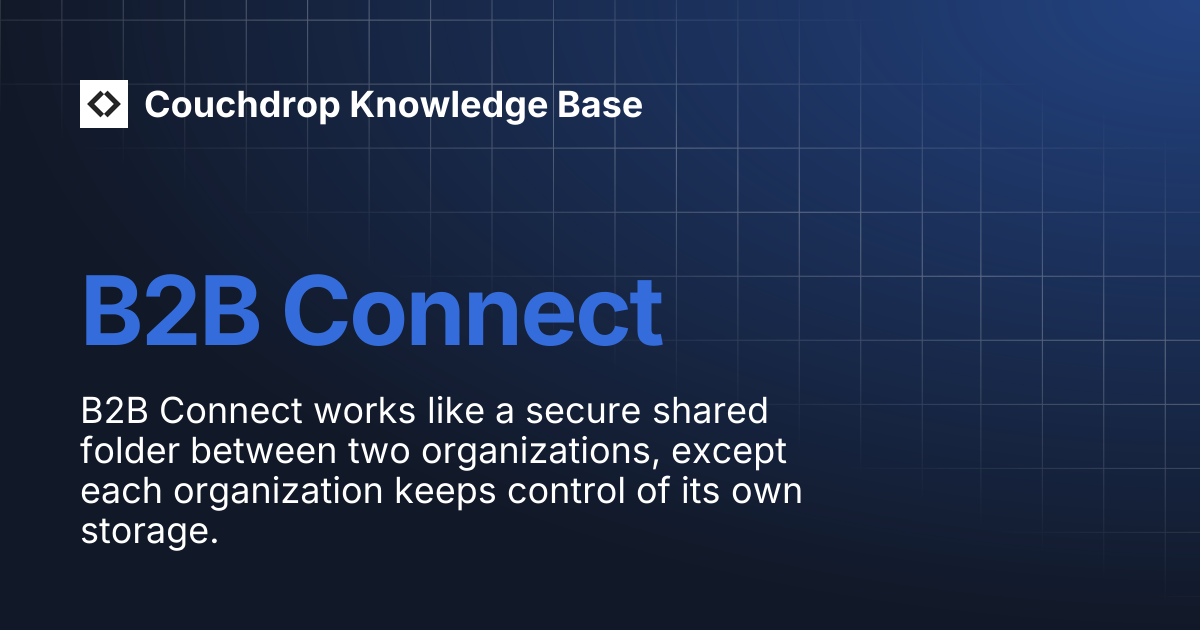 Couchdrop Knowledge Base

B2B Connect

B2B Connect works like a secure shared folder between two organizations, except each organization keeps control of its own storage.